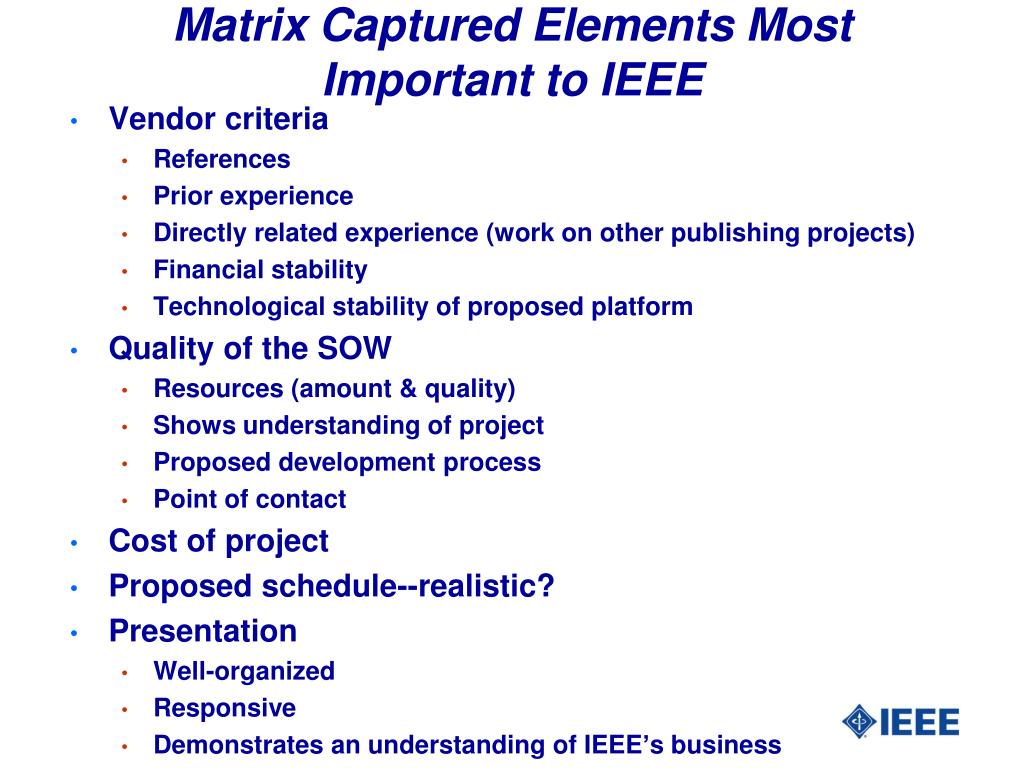 Matrix Captured Elements Most Important to IEEE

• Vendor criteria
  • References
  • Prior experience
  • Directly related experience (work on other publishing projects)
  • Financial stability
  • Technological stability of proposed platform
• Quality of the SOW
  • Resources (amount & quality)
  • Shows understanding of project
  • Proposed development process
  • Point of contact
• Cost of project
• Proposed schedule--realistic?
• Presentation
  • Well-organized
  • Responsive
  • Demonstrates an understanding of IEEE's business

IEEE